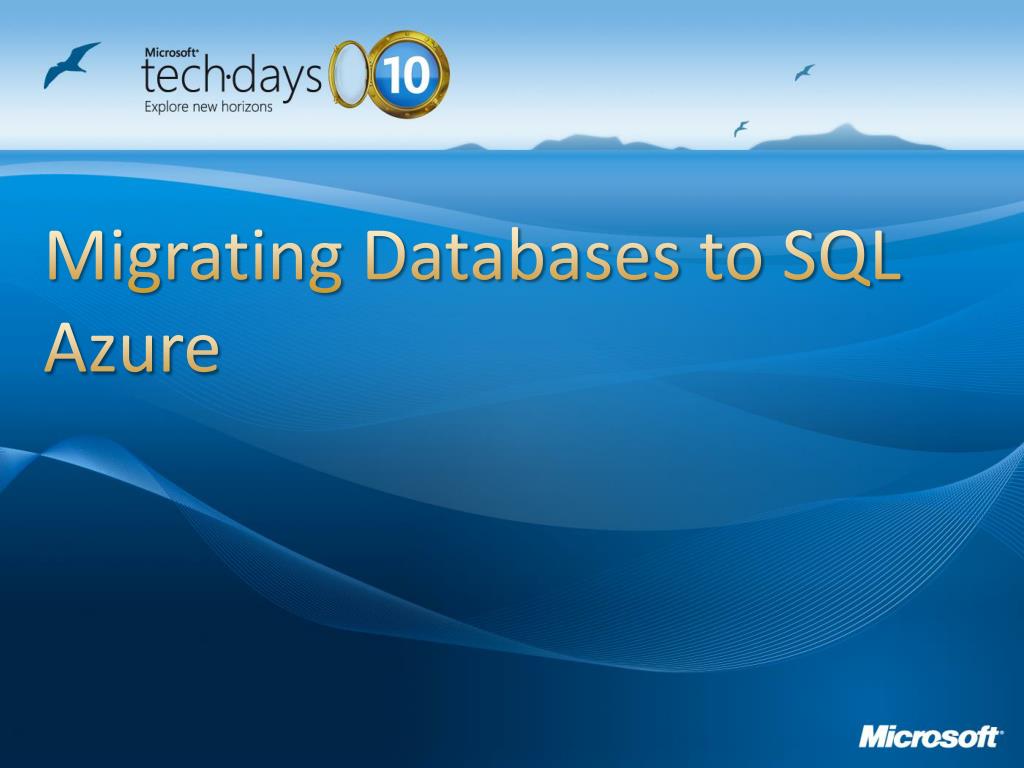 Microsoft®
tech·days 10
Explore new horizons

Migrating Databases to SQL Azure

Microsoft®